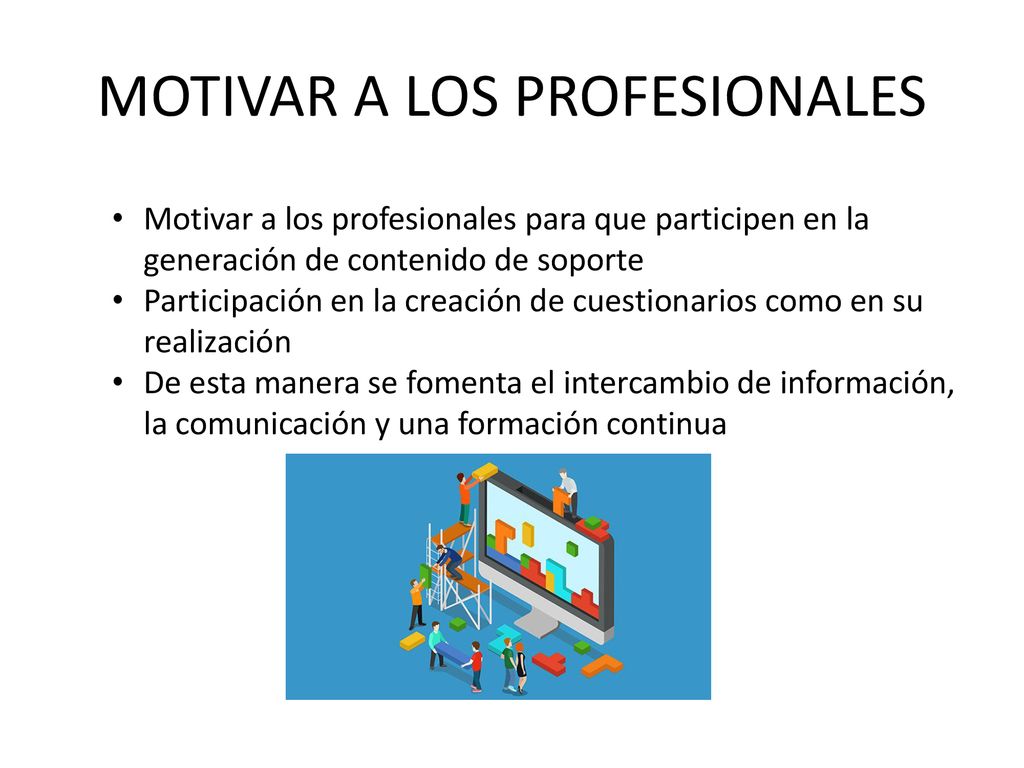 MOTIVAR A LOS PROFESIONALES

• Motivar a los profesionales para que participen en la generación de contenido de soporte
• Participación en la creación de cuestionarios como en su realización
• De esta manera se fomenta el intercambio de información, la comunicación y una formación continua